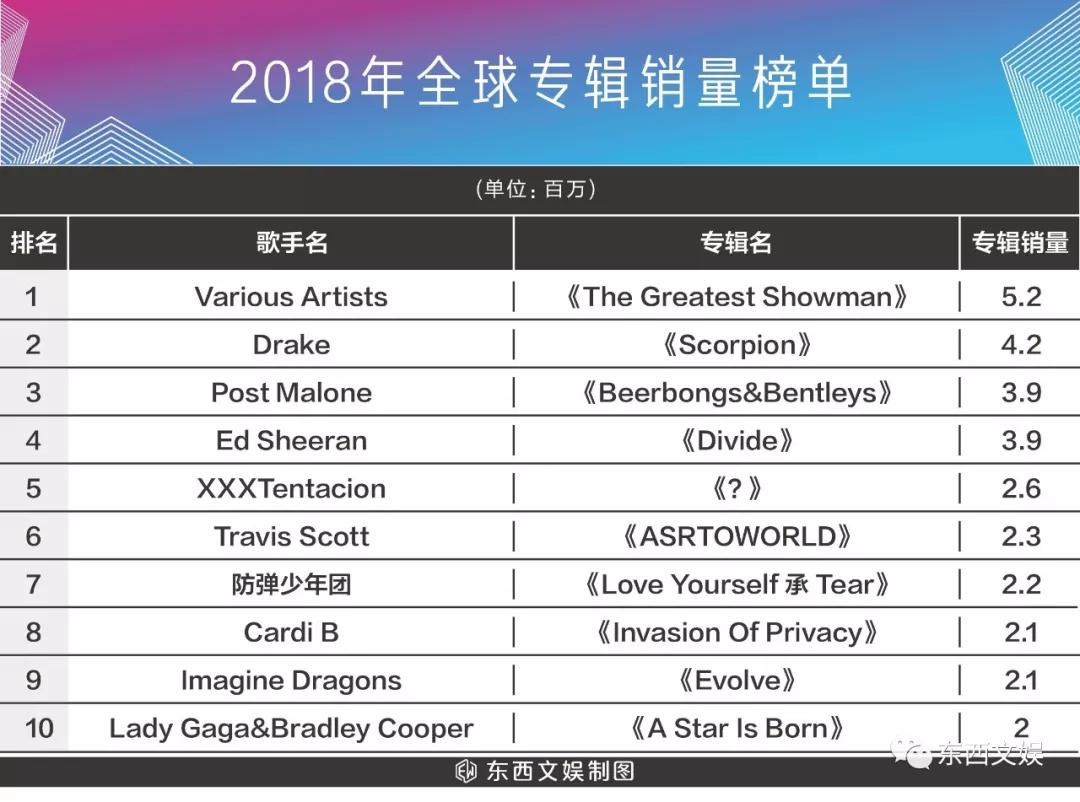 2018年全球专辑销量榜单

（单位：百万）

| 排名 | 歌手名 | 专辑名 | 专辑销量 |
|---|---|---|---|
| 1 | Various Artists | 《The Greatest Showman》 | 5.2 |
| 2 | Drake | 《Scorpion》 | 4.2 |
| 3 | Post Malone | 《Beerbongs&Bentleys》 | 3.9 |
| 4 | Ed Sheeran | 《Divide》 | 3.9 |
| 5 | XXXTentacion | 《? 》 | 2.6 |
| 6 | Travis Scott | 《ASRTOWORLD》 | 2.3 |
| 7 | 防弹少年团 | 《Love Yourself 承 Tear》 | 2.2 |
| 8 | Cardi B | 《Invasion Of Privacy》 | 2.1 |
| 9 | Imagine Dragons | 《Evolve》 | 2.1 |
| 10 | Lady Gaga&Bradley Cooper | 《A Star Is Born》 | 2 |

东西文娱制图

东西文娱